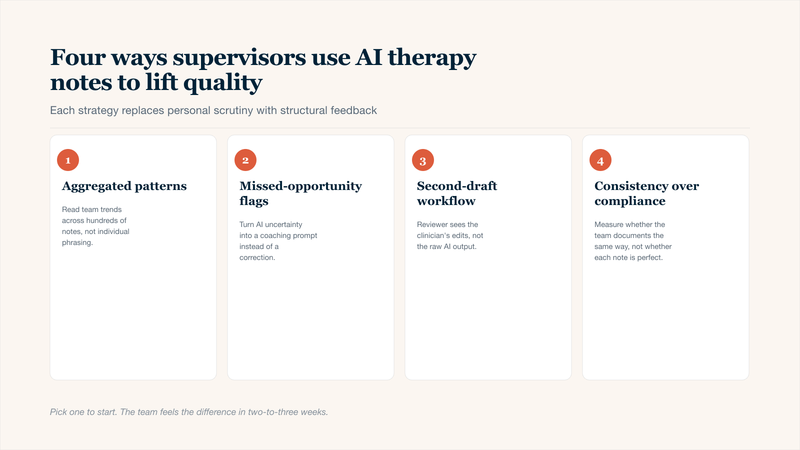 Four ways supervisors use AI therapy notes to lift quality

Each strategy replaces personal scrutiny with structural feedback

1

Aggregated patterns

Read team trends across hundreds of notes, not individual phrasing.

2

Missed-opportunity flags

Turn AI uncertainty into a coaching prompt instead of a correction.

3

Second-draft workflow

Reviewer sees the clinician's edits, not the raw AI output.

4

Consistency over compliance

Measure whether the team documents the same way, not whether each note is perfect.

Pick one to start. The team feels the difference in two-to-three weeks.